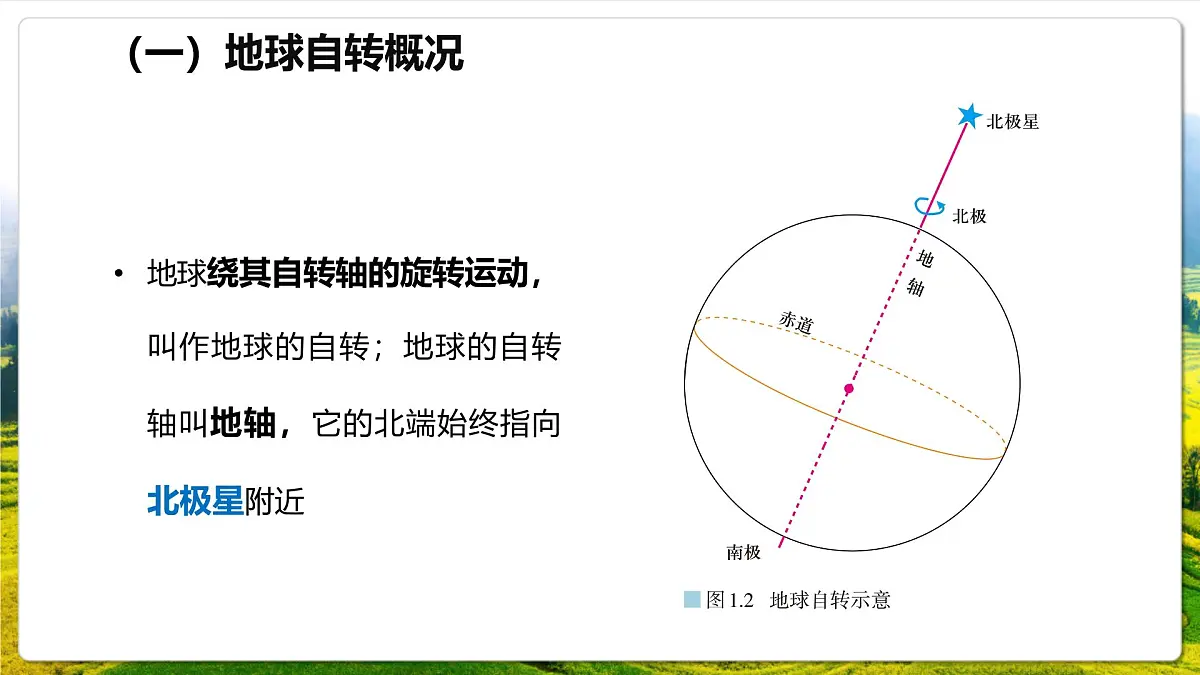 （一）地球自转概况

• 地球绕其自转轴的旋转运动，叫作地球的自转；地球的自转轴叫地轴，它的北端始终指向北极星附近

北极星

北极

地轴

赤道

南极

图 1.2 地球自转示意